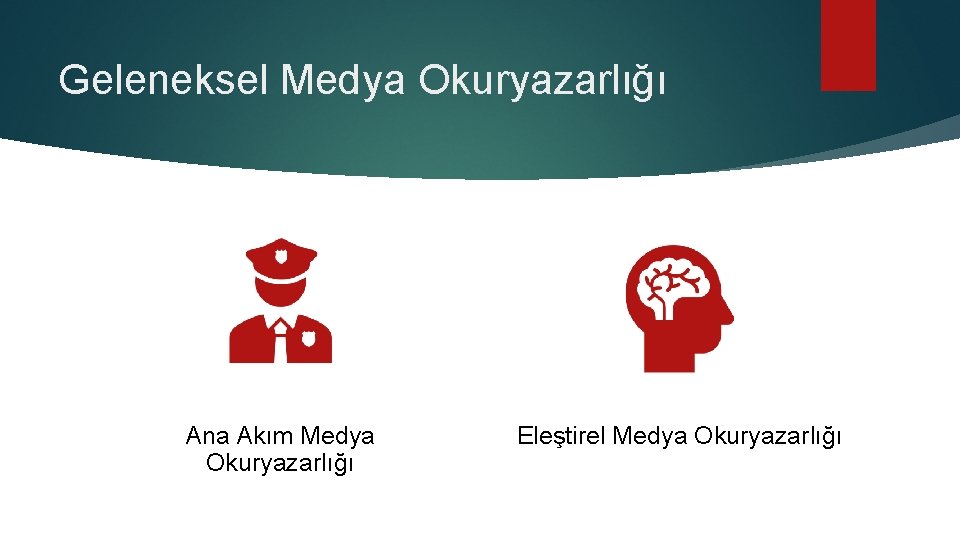 Geleneksel Medya Okuryazarlığı

Ana Akım Medya Okuryazarlığı

Eleştirel Medya Okuryazarlığı